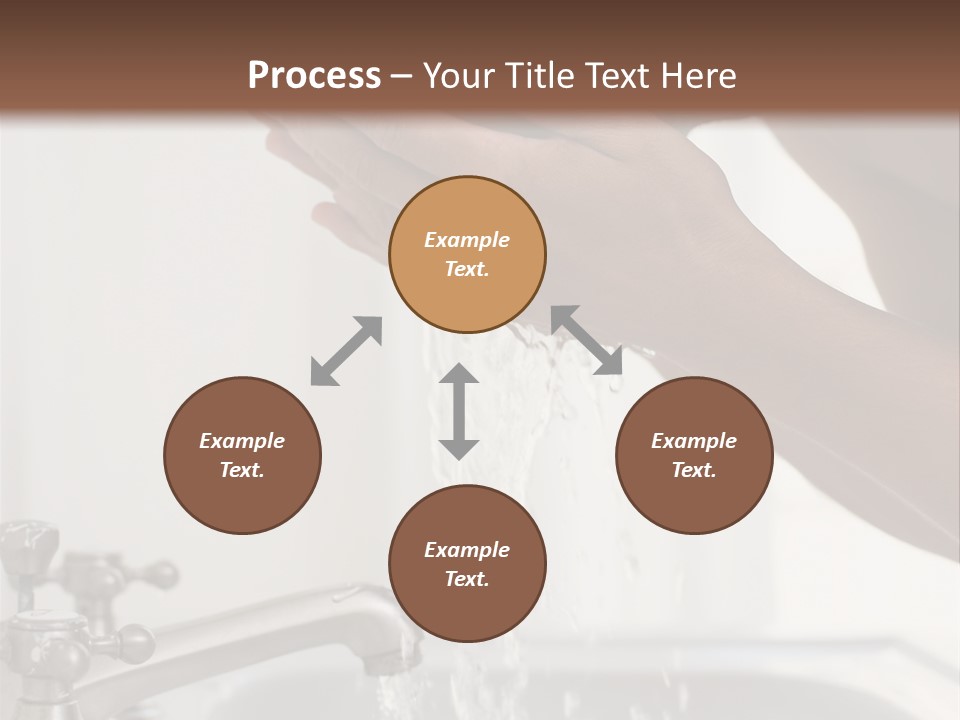 Process – Your Title Text Here

Example Text.

Example Text.

Example Text.

Example Text.